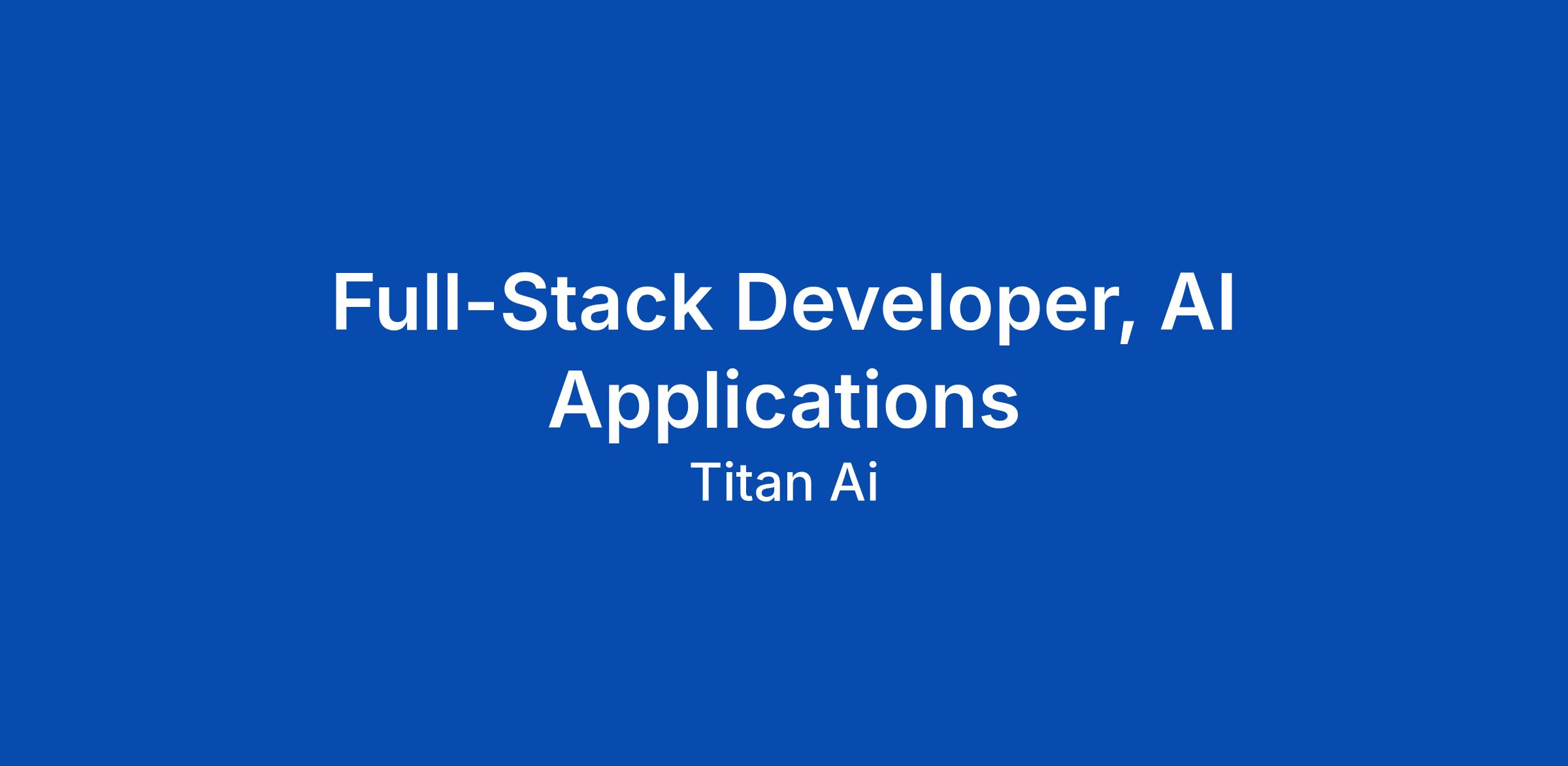 Full-Stack Developer, AI Applications

Titan Ai